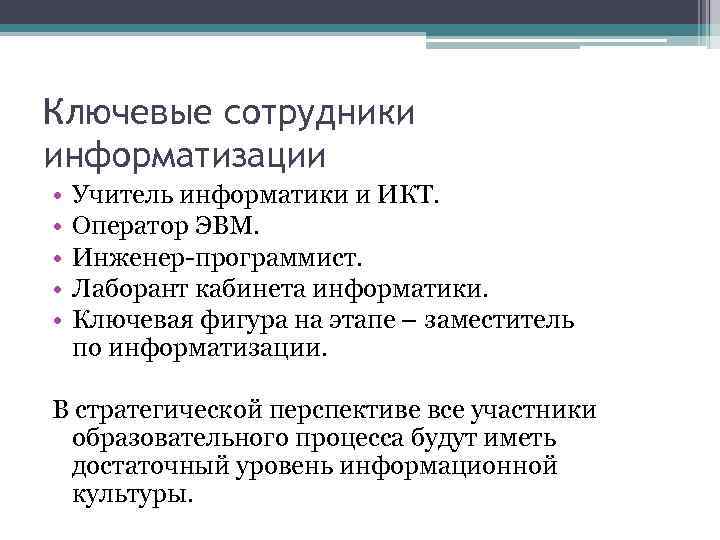 Ключевые сотрудники информатизации

• Учитель информатики и ИКТ.
• Оператор ЭВМ.
• Инженер-программист.
• Лаборант кабинета информатики.
• Ключевая фигура на этапе – заместитель по информатизации.

В стратегической перспективе все участники образовательного процесса будут иметь достаточный уровень информационной культуры.